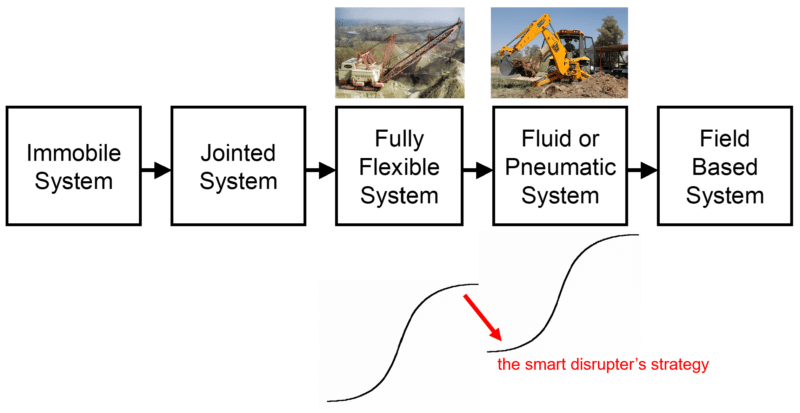 Immobile System

Jointed System

Fully Flexible System

Fluid or Pneumatic System

Field Based System

the smart disrupter's strategy